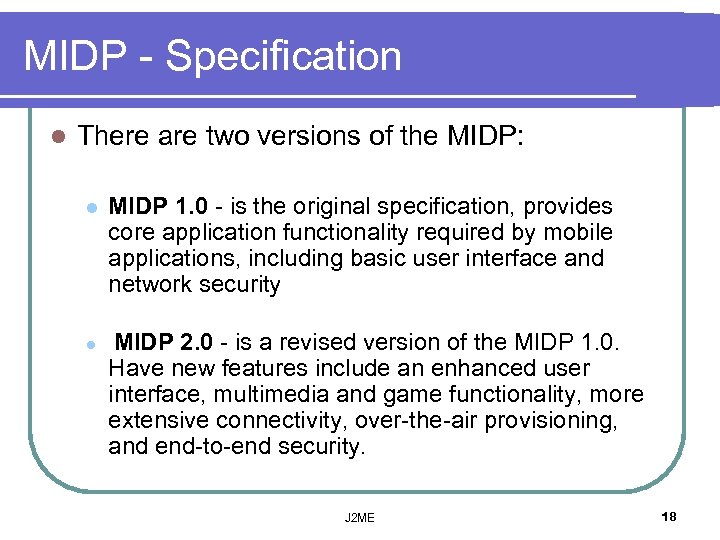 MIDP - Specification

There are two versions of the MIDP:

MIDP 1.0 - is the original specification, provides core application functionality required by mobile applications, including basic user interface and network security

MIDP 2.0 - is a revised version of the MIDP 1.0. Have new features include an enhanced user interface, multimedia and game functionality, more extensive connectivity, over-the-air provisioning, and end-to-end security.

J2ME

18